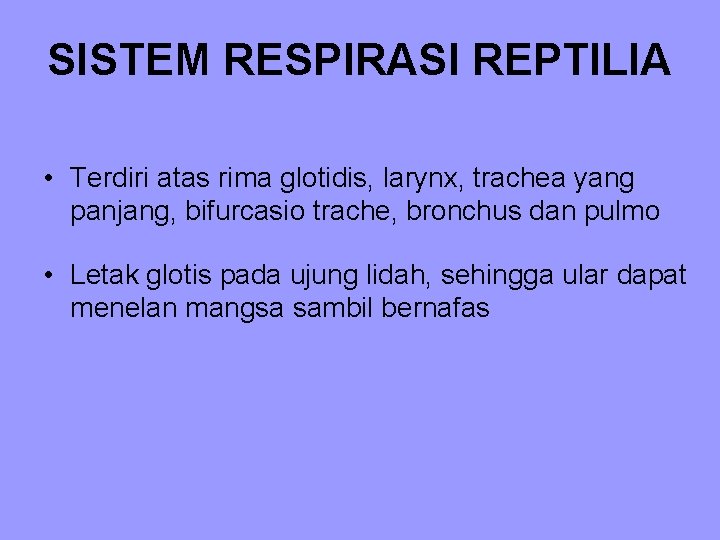 SISTEM RESPIRASI REPTILIA

• Terdiri atas rima glotidis, larynx, trachea yang panjang, bifurcasio trache, bronchus dan pulmo

• Letak glotis pada ujung lidah, sehingga ular dapat menelan mangsa sambil bernafas